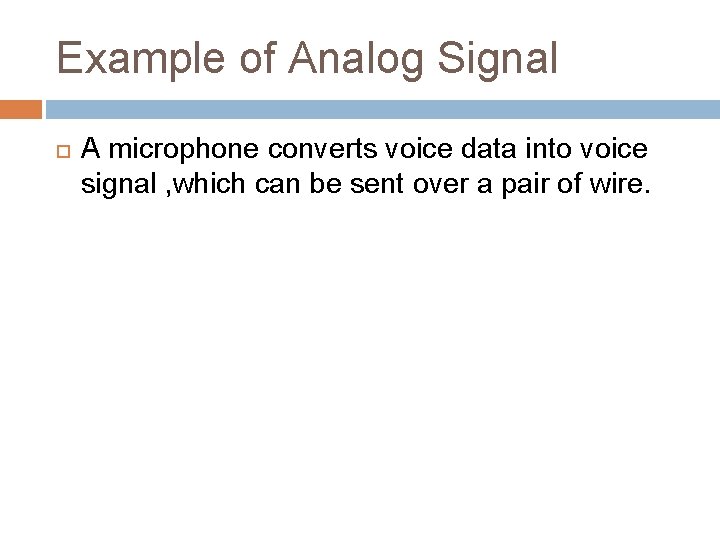 Example of Analog Signal

A microphone converts voice data into voice signal ,which can be sent over a pair of wire.